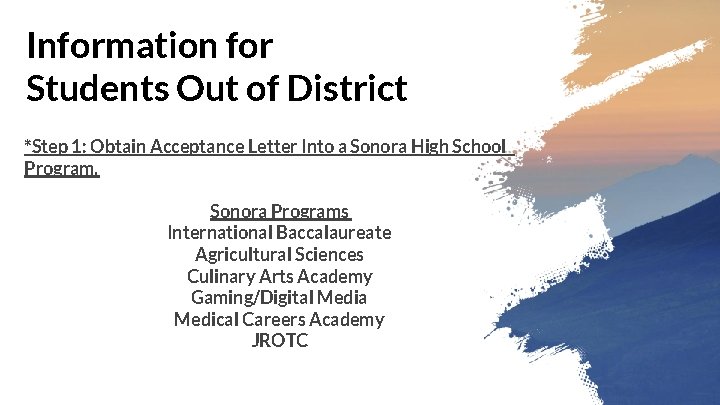 Information for
Students Out of District

*Step 1: Obtain Acceptance Letter Into a Sonora High School Program.

Sonora Programs
International Baccalaureate
Agricultural Sciences
Culinary Arts Academy
Gaming/Digital Media
Medical Careers Academy
JROTC